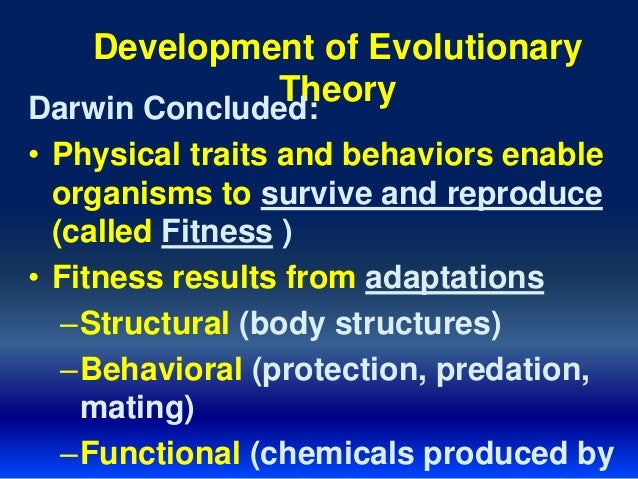 Development of Evolutionary Theory

Darwin Concluded:

• Physical traits and behaviors enable organisms to survive and reproduce (called Fitness )

• Fitness results from adaptations

–Structural (body structures)

–Behavioral (protection, predation, mating)

–Functional (chemicals produced by